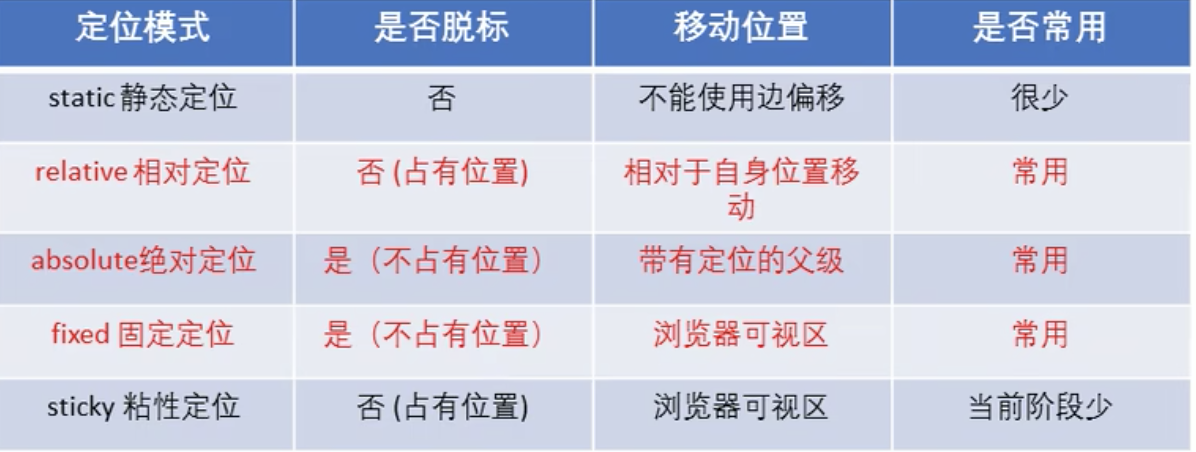 | 定位模式 | 是否脱标 | 移动位置 | 是否常用 |
|---|---|---|---|
| static 静态定位 | 否 | 不能使用边偏移 | 很少 |
| relative 相对定位 | 否 (占有位置) | 相对于自身位置移动 | 常用 |
| absolute绝对定位 | 是（不占有位置） | 带有定位的父级 | 常用 |
| fixed 固定定位 | 是（不占有位置） | 浏览器可视区 | 常用 |
| sticky 粘性定位 | 否 (占有位置) | 浏览器可视区 | 当前阶段少 |